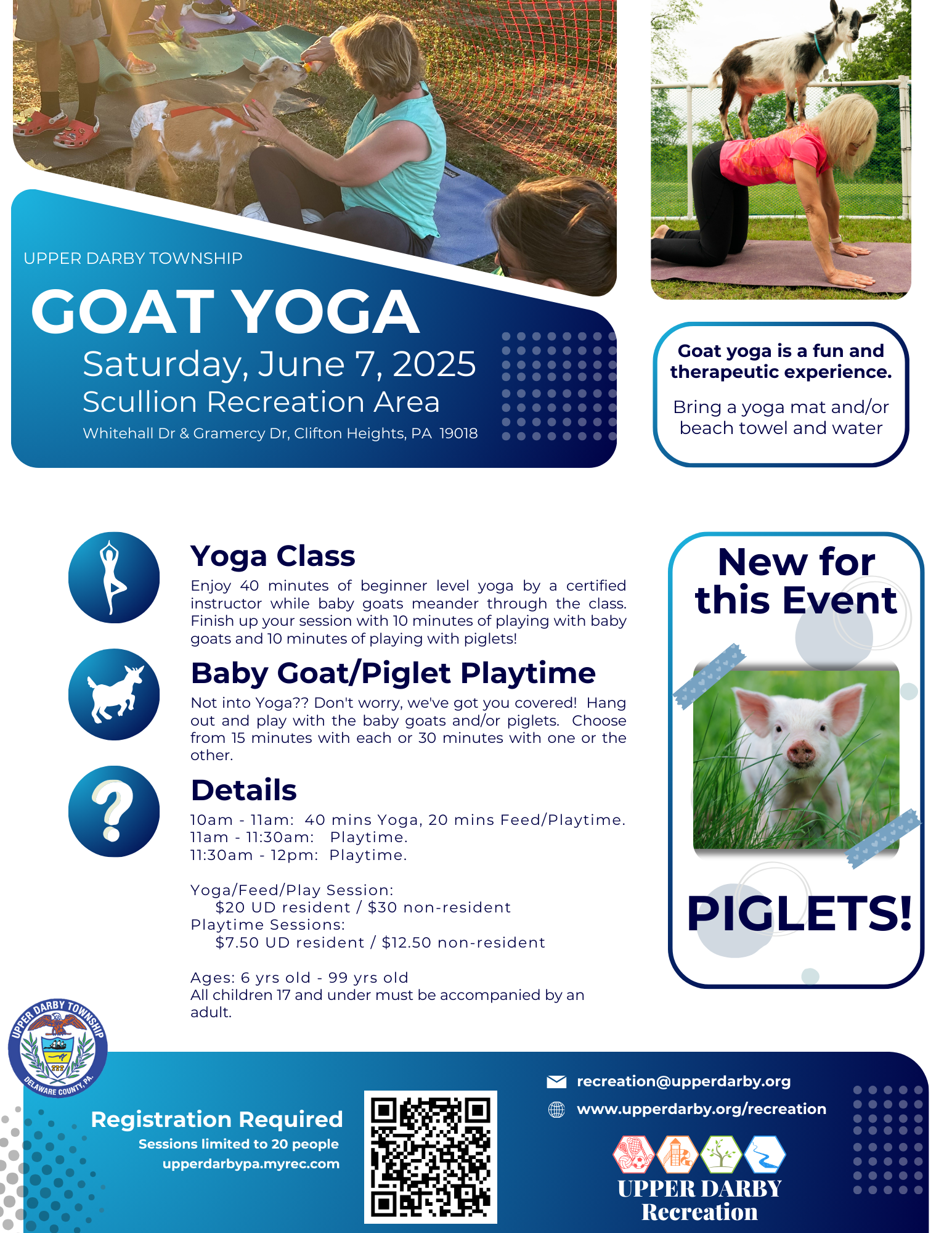 UPPER DARBY TOWNSHIP

GOAT YOGA

Saturday, June 7, 2025

Scullion Recreation Area

Whitehall Dr & Gramercy Dr, Clifton Heights, PA 19018

Goat yoga is a fun and therapeutic experience.

Bring a yoga mat and/or beach towel and water

Yoga Class

Enjoy 40 minutes of beginner level yoga by a certified instructor while baby goats meander through the class. Finish up your session with 10 minutes of playing with baby goats and 10 minutes of playing with piglets!

Baby Goat/Piglet Playtime

Not into Yoga?? Don't worry, we've got you covered! Hang out and play with the baby goats and/or piglets. Choose from 15 minutes with each or 30 minutes with one or the other.

Details

10am - 11am: 40 mins Yoga, 20 mins Feed/Playtime.
11am - 11:30am: Playtime.
11:30am - 12pm: Playtime.

Yoga/Feed/Play Session:
$20 UD resident / $30 non-resident
Playtime Sessions:
$7.50 UD resident / $12.50 non-resident

Ages: 6 yrs old - 99 yrs old
All children 17 and under must be accompanied by an adult.

New for this Event

PIGLETS!

UPPER DARBY TOWNSHIP DELAWARE COUNTY, PA.

Registration Required

Sessions limited to 20 people

upperdarbypa.myrec.com

recreation@upperdarby.org

www.upperdarby.org/recreation

UPPER DARBY Recreation